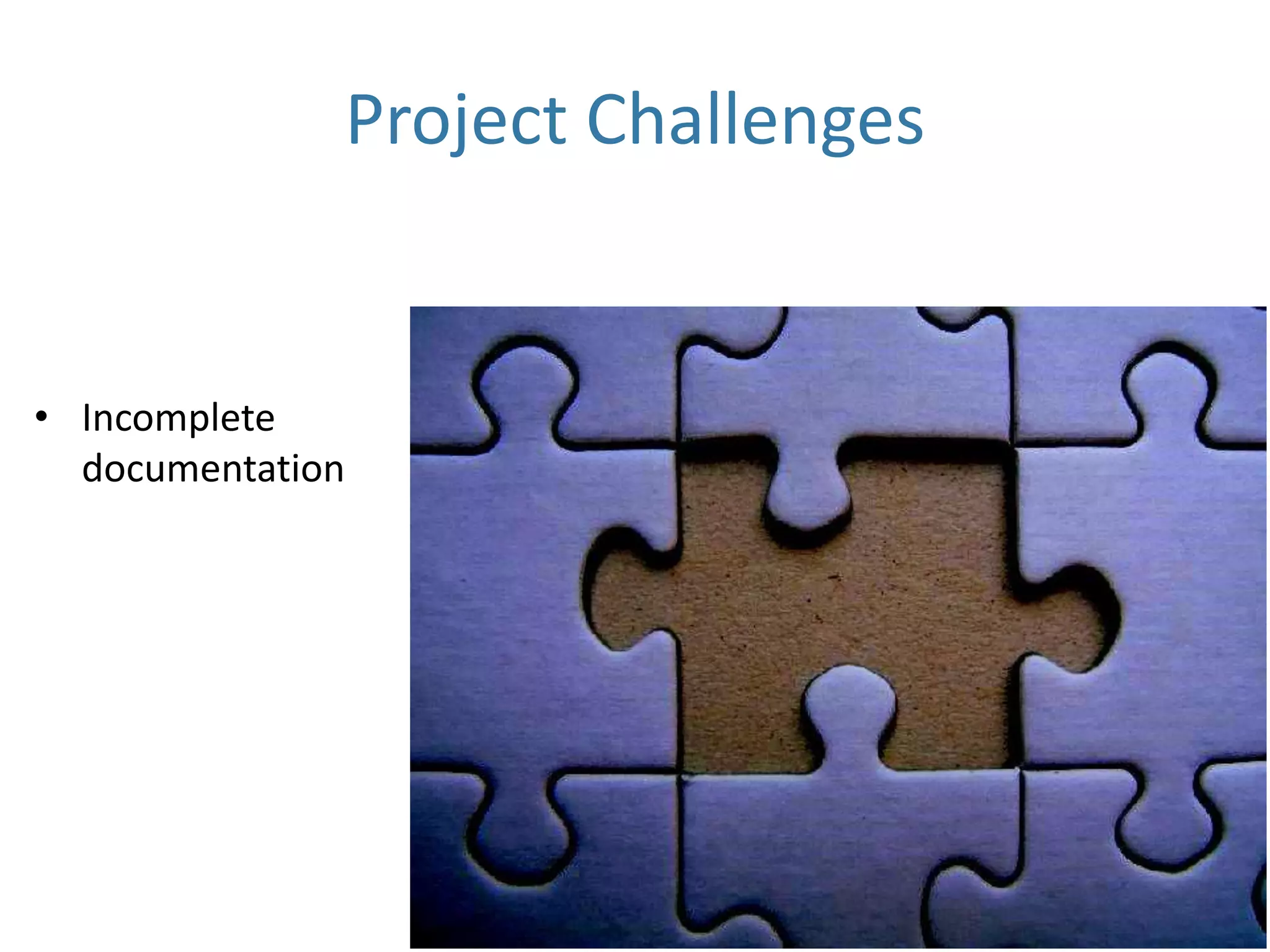 Project Challenges

• Incomplete documentation